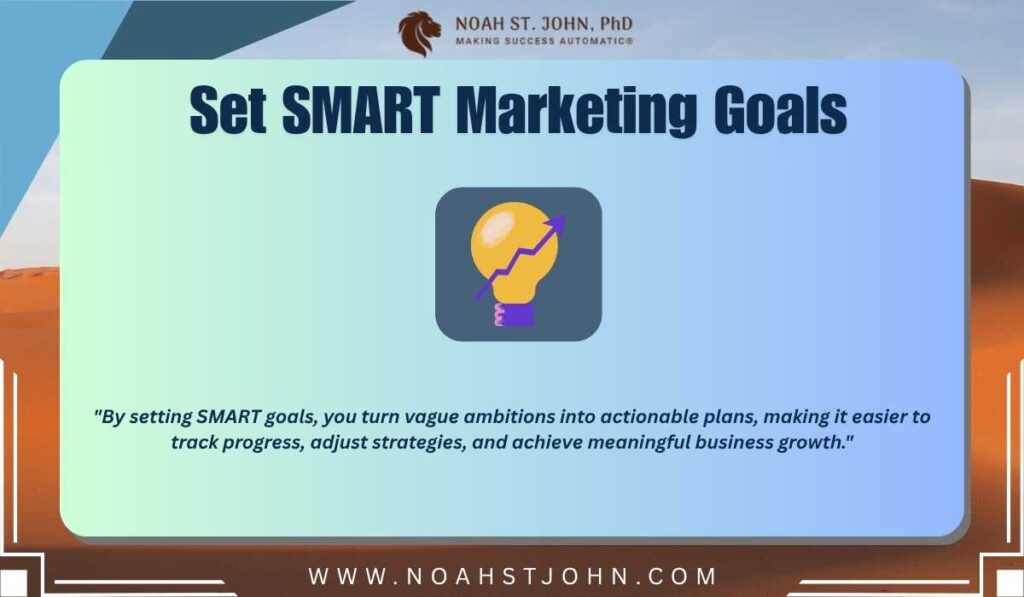 NOAH ST. JOHN, PhD
MAKING SUCCESS AUTOMATIC®

Set SMART Marketing Goals

"By setting SMART goals, you turn vague ambitions into actionable plans, making it easier to track progress, adjust strategies, and achieve meaningful business growth."

WWW.NOAHSTJOHN.COM